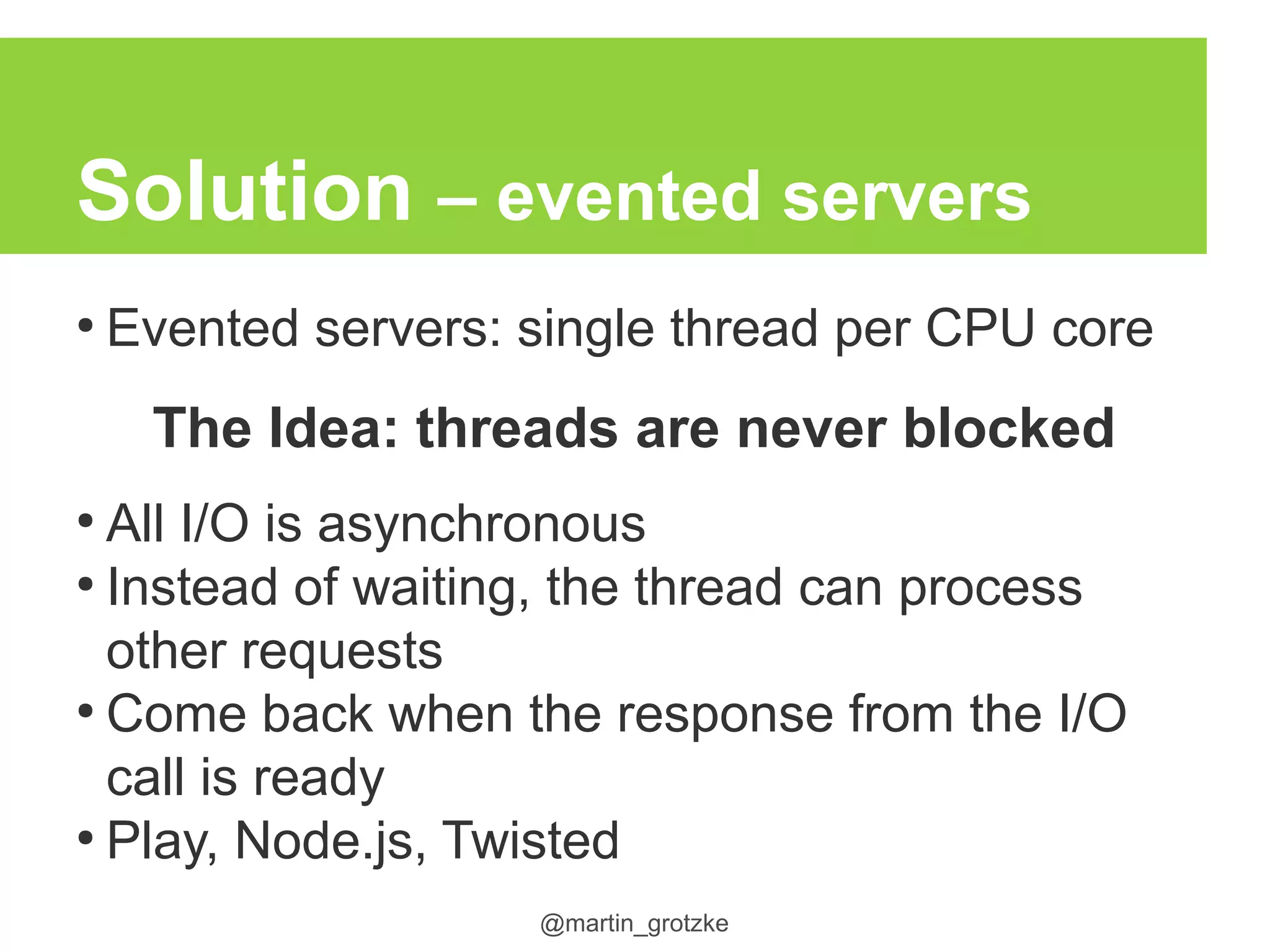 Solution – evented servers

• Evented servers: single thread per CPU core

The Idea: threads are never blocked

• All I/O is asynchronous
• Instead of waiting, the thread can process other requests
• Come back when the response from the I/O call is ready
• Play, Node.js, Twisted

@martin_grotzke